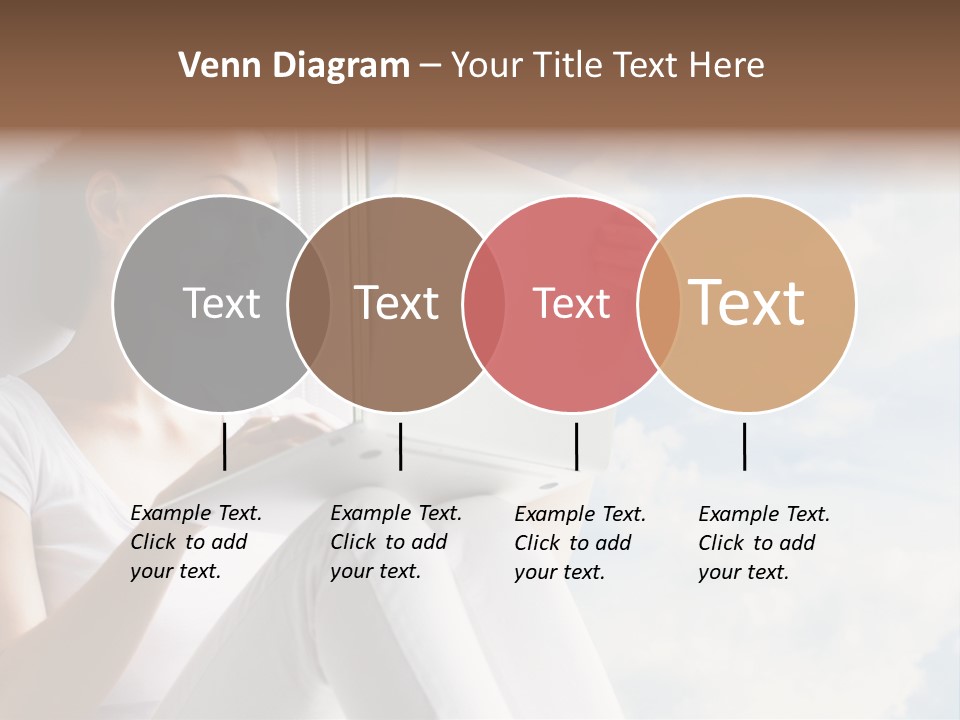 Venn Diagram – Your Title Text Here

Text

Text

Text

Text

Example Text. Click to add your text.

Example Text. Click to add your text.

Example Text. Click to add your text.

Example Text. Click to add your text.